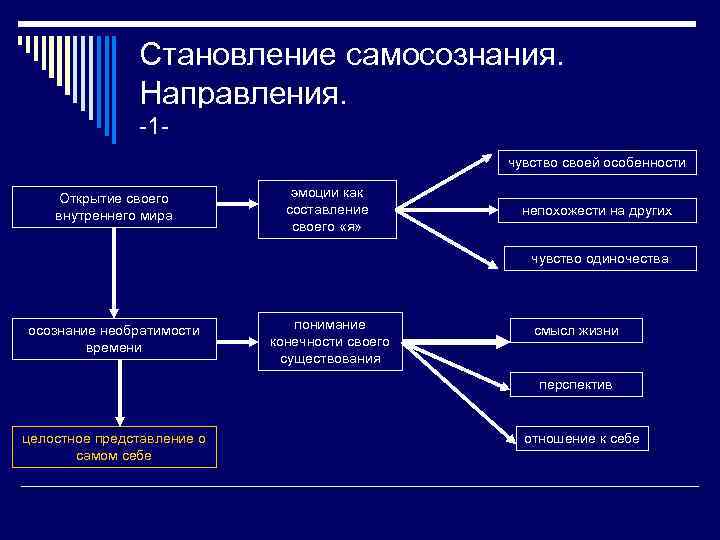 Становление самосознания. Направления.
-1-

Открытие своего внутреннего мира

эмоции как составление своего «я»

чувство своей особенности

непохожести на других

чувство одиночества

осознание необратимости времени

понимание конечности своего существования

смысл жизни

перспектив

отношение к себе

целостное представление о самом себе